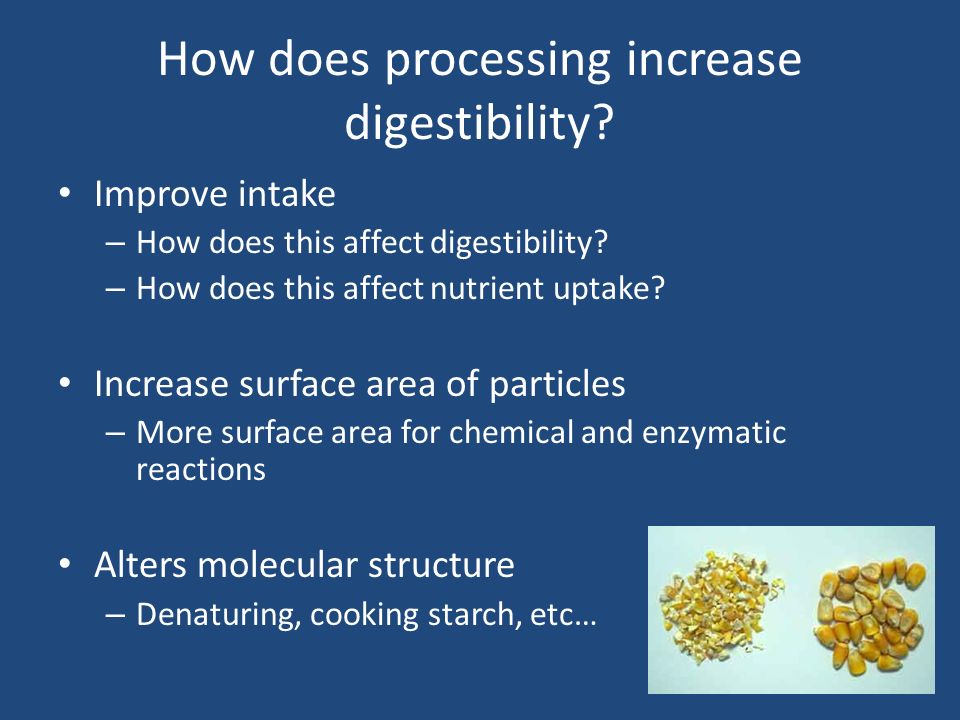 How does processing increase digestibility?

• Improve intake
– How does this affect digestibility?
– How does this affect nutrient uptake?

• Increase surface area of particles
– More surface area for chemical and enzymatic reactions

• Alters molecular structure
– Denaturing, cooking starch, etc…